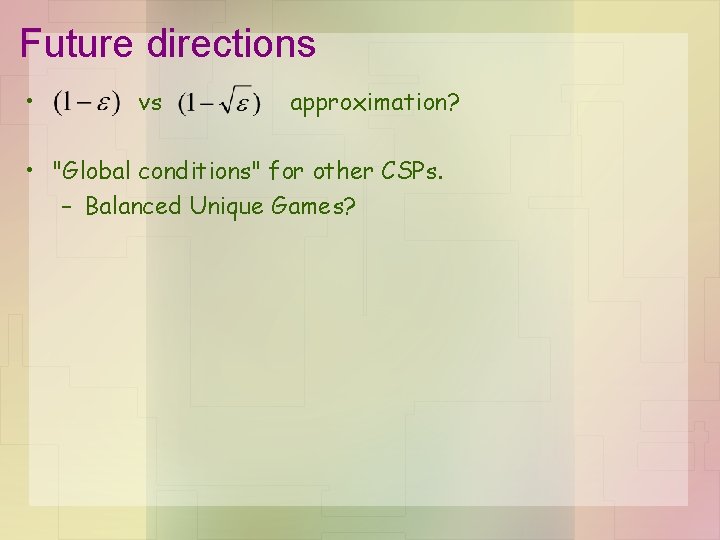 Future directions

• $(1-\varepsilon)$ vs $(1-\sqrt{\varepsilon})$ approximation?

• "Global conditions" for other CSPs.
 – Balanced Unique Games?